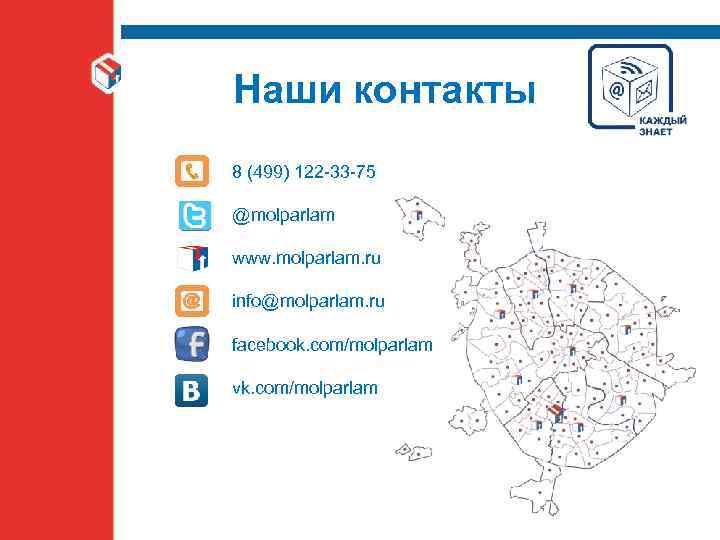 Наши контакты

КАЖДЫЙ ЗНАЕТ

8 (499) 122-33-75

@molparlam

www.molparlam.ru

info@molparlam.ru

facebook.com/molparlam

vk.com/molparlam